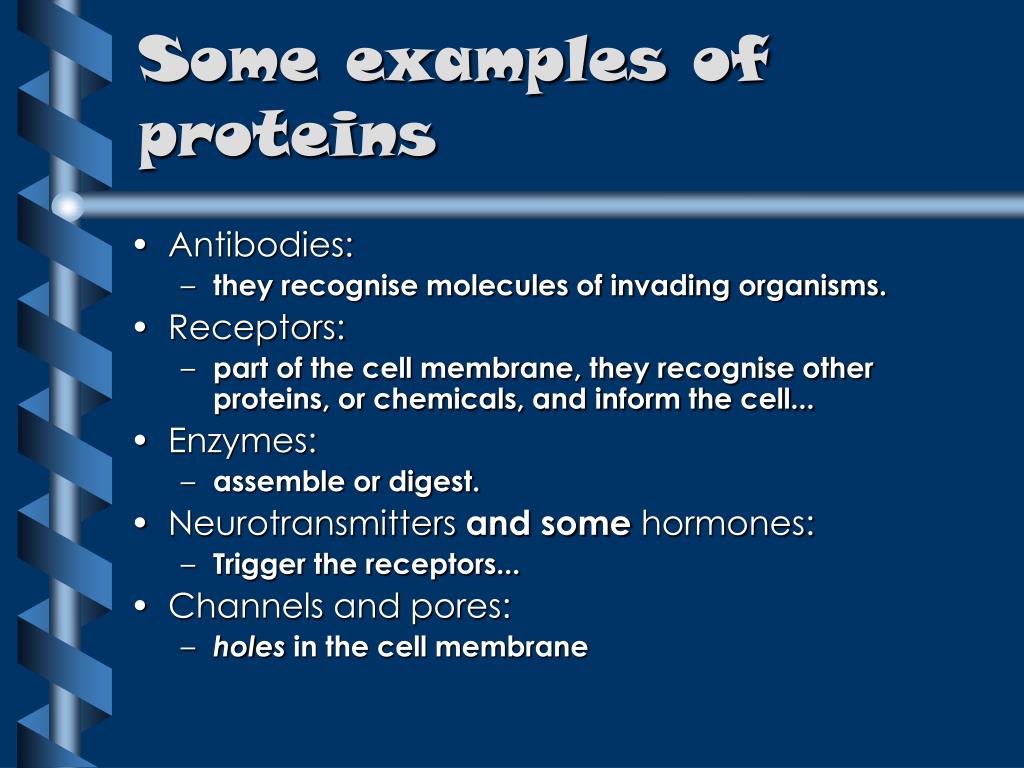 Some examples of proteins

• Antibodies:
  – they recognise molecules of invading organisms.
• Receptors:
  – part of the cell membrane, they recognise other proteins, or chemicals, and inform the cell...
• Enzymes:
  – assemble or digest.
• Neurotransmitters and some hormones:
  – Trigger the receptors...
• Channels and pores:
  – holes in the cell membrane